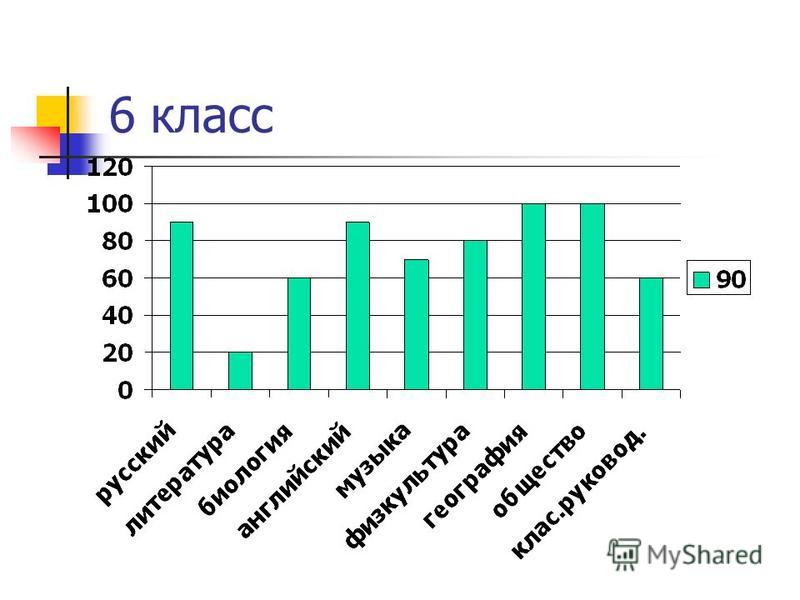 6 класс

120
100
80
60
40
20
0

90

русский
литература
биология
английский
музыка
физкультура
география
общество
клас.руковод.

MyShared